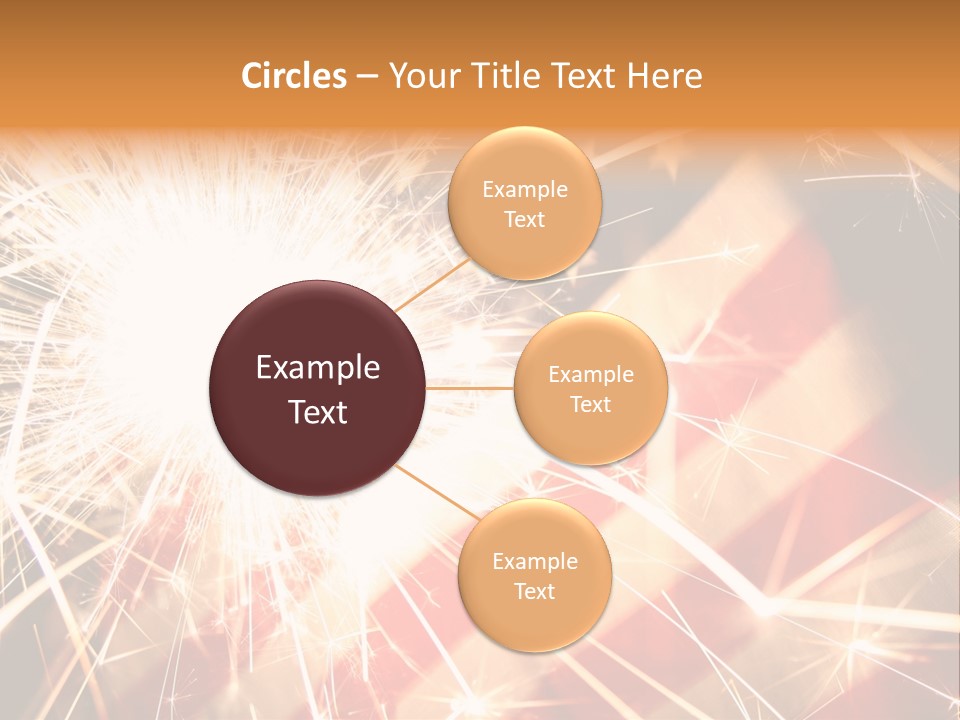 Circles – Your Title Text Here

Example Text

Example Text

Example Text

Example Text